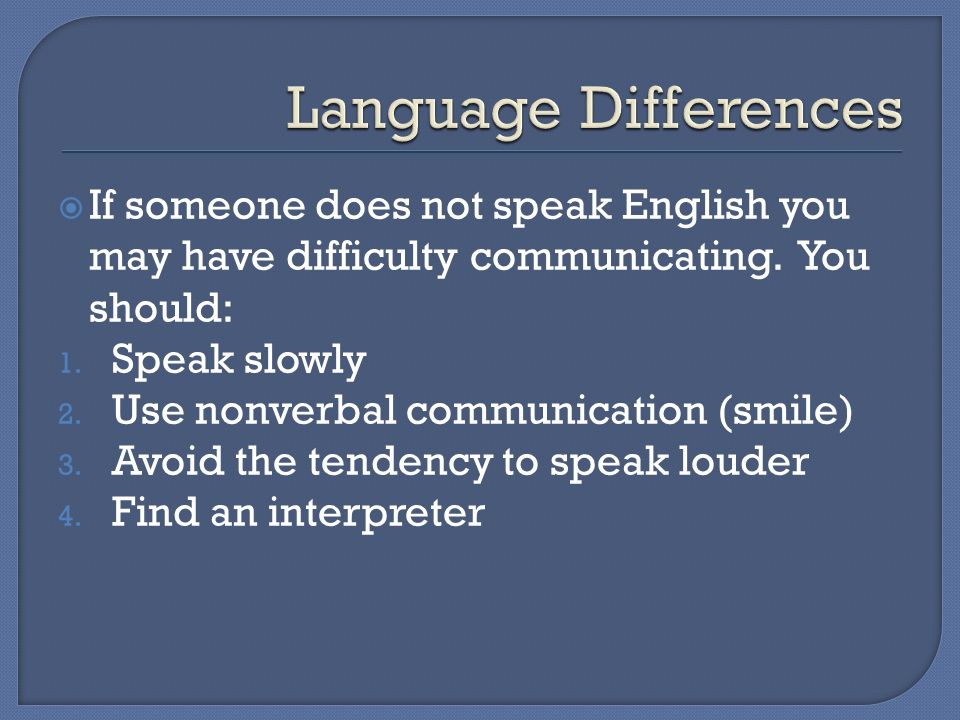 Language Differences

If someone does not speak English you may have difficulty communicating. You should:

1. Speak slowly
2. Use nonverbal communication (smile)
3. Avoid the tendency to speak louder
4. Find an interpreter